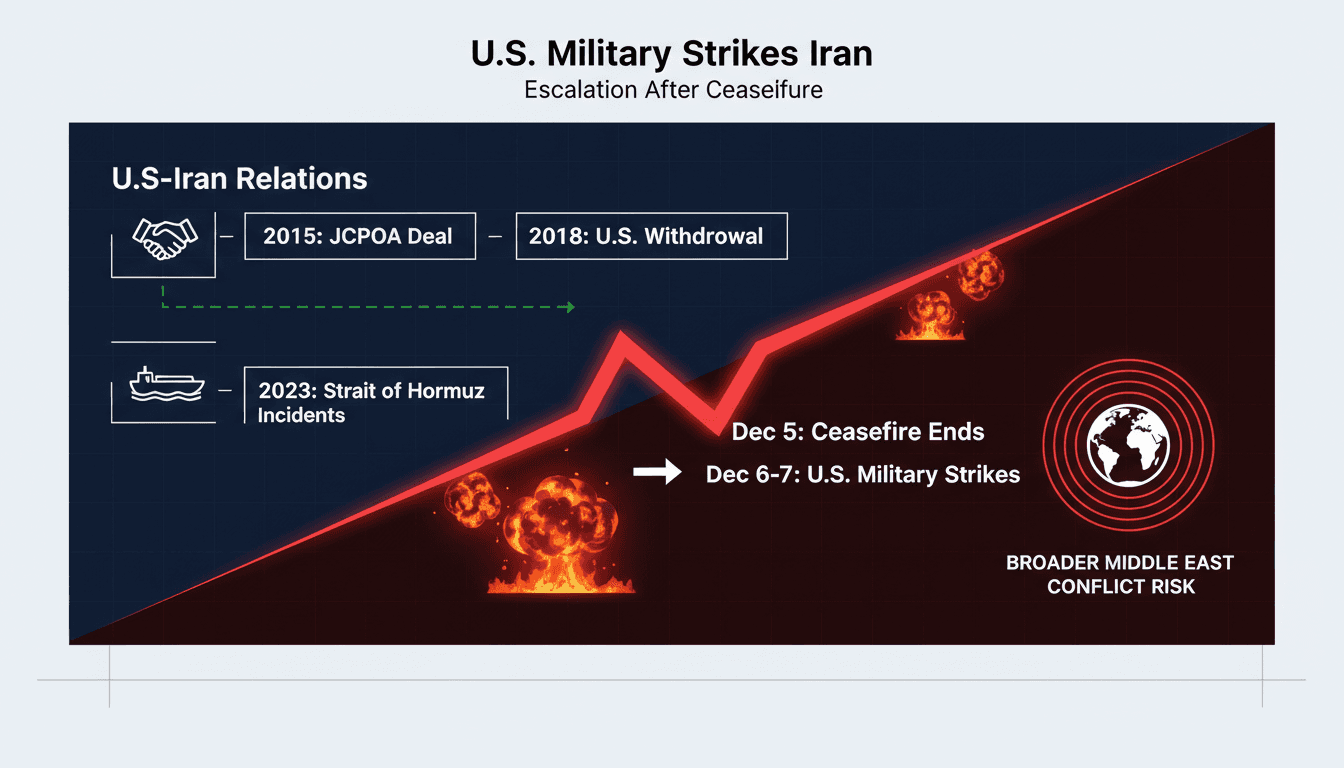 U.S. Military Strikes Iran
Escalation After Ceaseifure

U.S-Iran Relations

2015: JCPOA Deal

2018: U.S. Withdrowal

2023: Strait of Hormuz Incidents

Dec 5: Ceasefire Ends

Dec 6-7: U.S. Military Strikes

BROADER MIDDLE EAST CONFLICT RISK